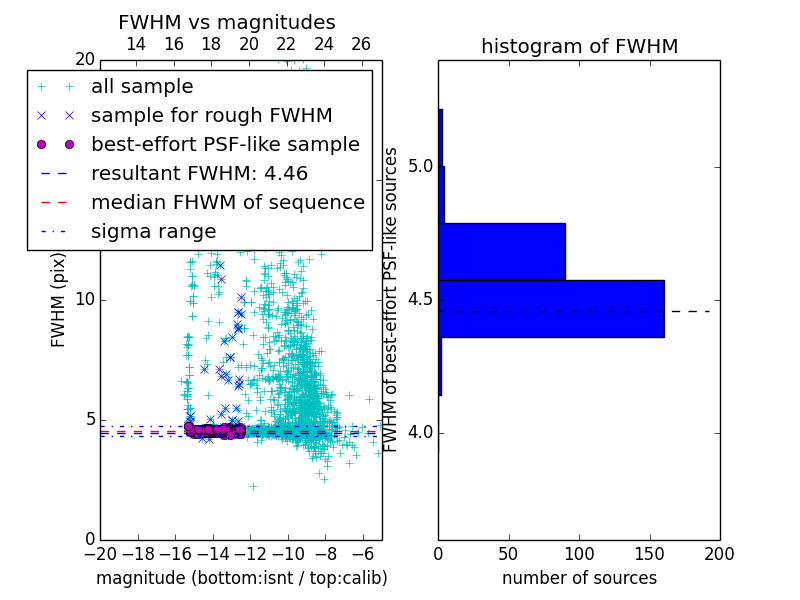 FWHM vs magnitudes

14 16 18 20 22 24 26

20

all sample
sample for rough FWHM
best-effort PSF-like sample
resultant FWHM: 4.46
median FHWM of sequence
sigma range

FWHM (pix)

10

5

0

−20 −18 −16 −14 −12 −10 −8 −6

magnitude (bottom:isnt / top:calib)

histogram of FWHM

FWHM of best-effort PSF-like sources

5.0

4.5

4.0

0 50 100 150 200

number of sources